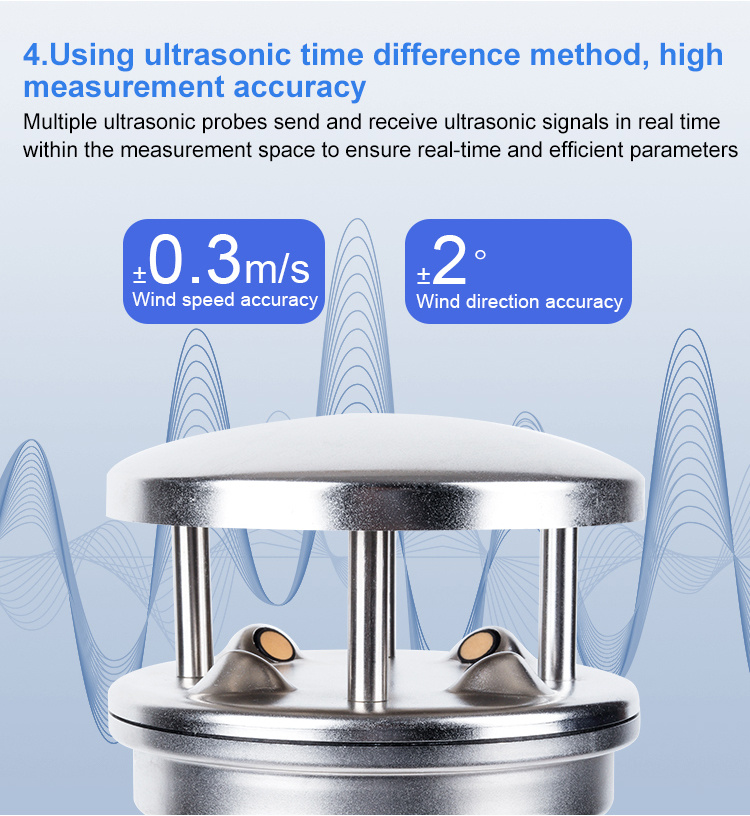 4.Using ultrasonic time difference method, high measurement accuracy

Multiple ultrasonic probes send and receive ultrasonic signals in real time within the measurement space to ensure real-time and efficient parameters

±0.3m/s
Wind speed accuracy

±2°
Wind direction accuracy